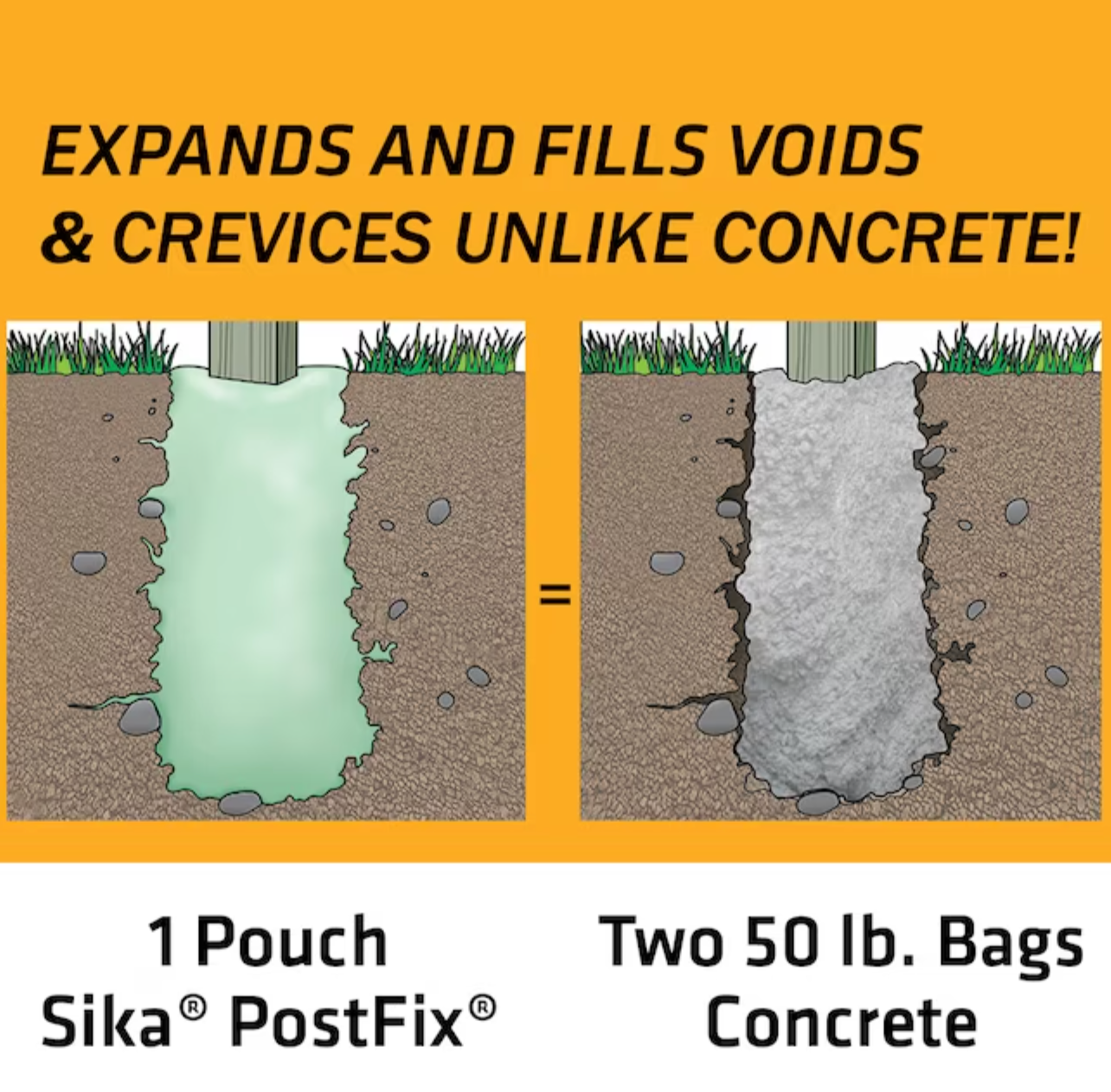 EXPANDS AND FILLS VOIDS & CREVICES UNLIKE CONCRETE!

=

1 Pouch
Sika® PostFix®

Two 50 lb. Bags
Concrete